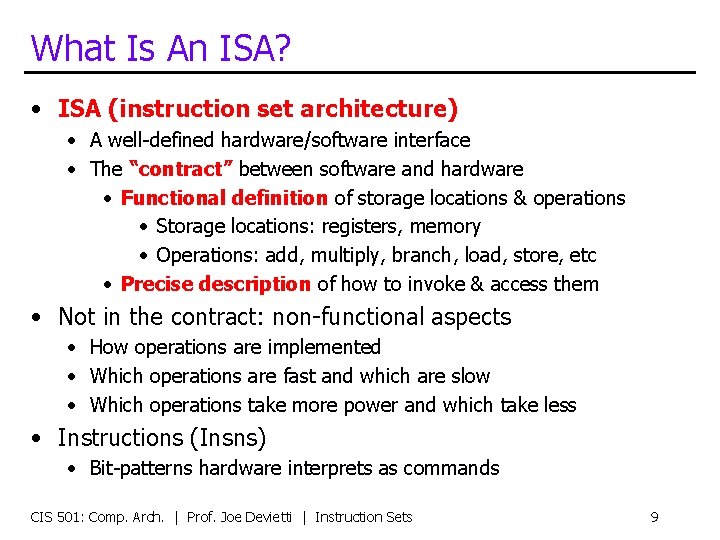 What Is An ISA?

• ISA (instruction set architecture)
  • A well-defined hardware/software interface
  • The "contract" between software and hardware
    • Functional definition of storage locations & operations
      • Storage locations: registers, memory
      • Operations: add, multiply, branch, load, store, etc
    • Precise description of how to invoke & access them
• Not in the contract: non-functional aspects
  • How operations are implemented
  • Which operations are fast and which are slow
  • Which operations take more power and which take less
• Instructions (Insns)
  • Bit-patterns hardware interprets as commands

CIS 501: Comp. Arch. | Prof. Joe Devietti | Instruction Sets 9